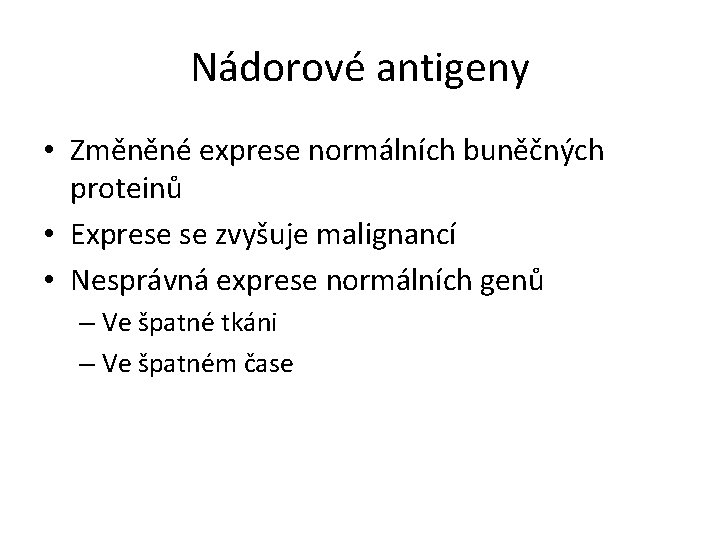 Nádorové antigeny

• Změněné exprese normálních buněčných proteinů
• Exprese se zvyšuje malignancí
• Nesprávná exprese normálních genů
– Ve špatné tkáni
– Ve špatném čase